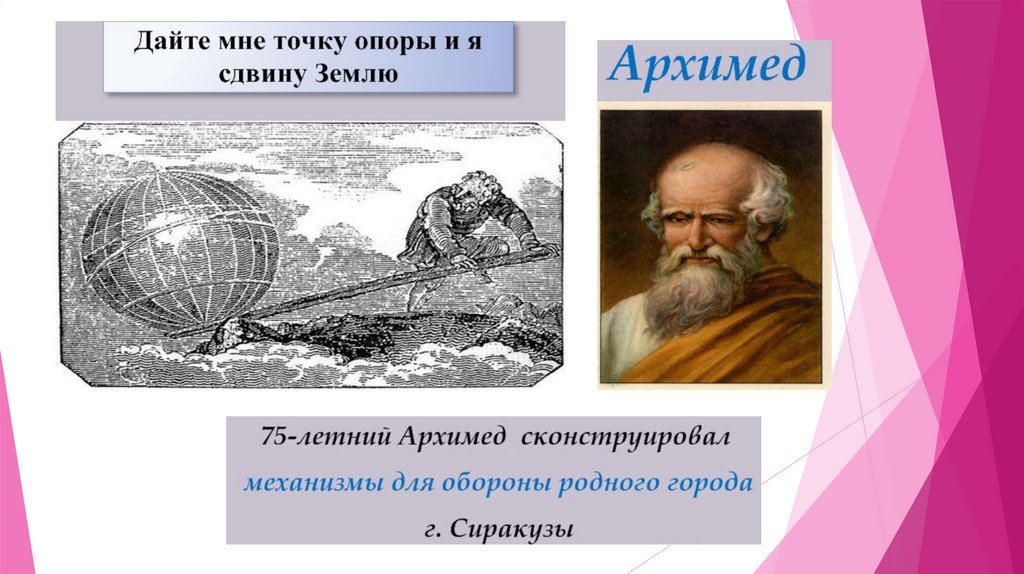 Дайте мне точку опоры и я сдвину Землю

Архимед

75-летний Архимед сконструировал механизмы для обороны родного города г. Сиракузы